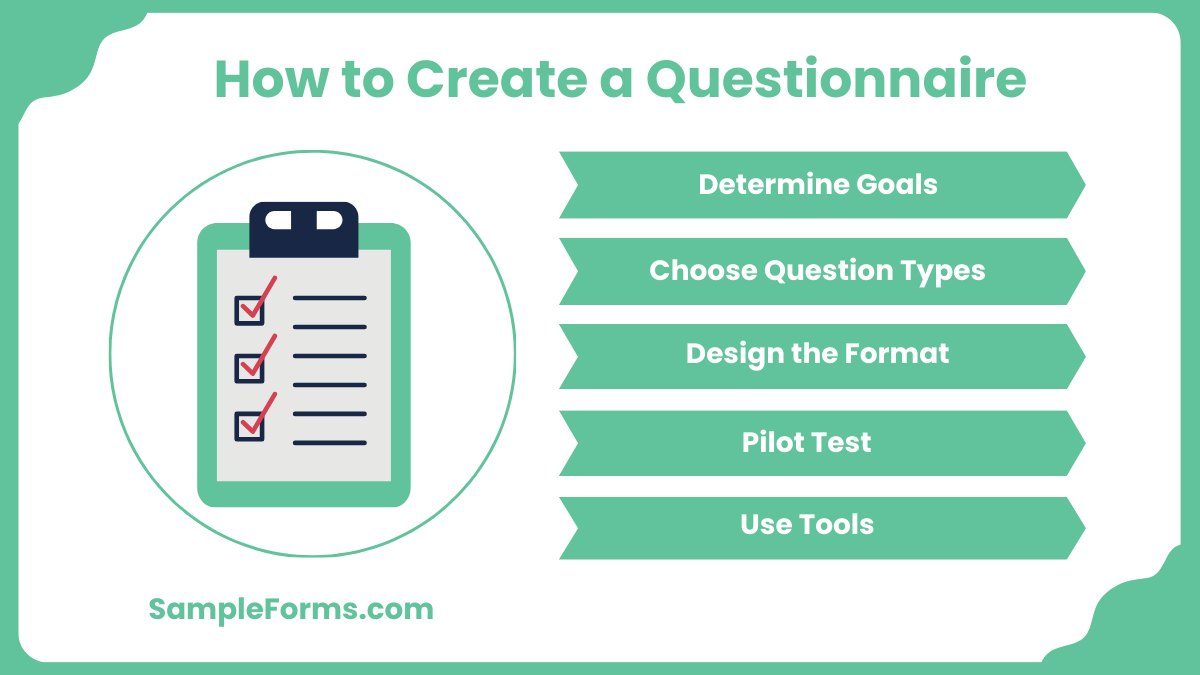 How to Create a Questionnaire

Determine Goals

Choose Question Types

Design the Format

Pilot Test

Use Tools

SampleForms.com